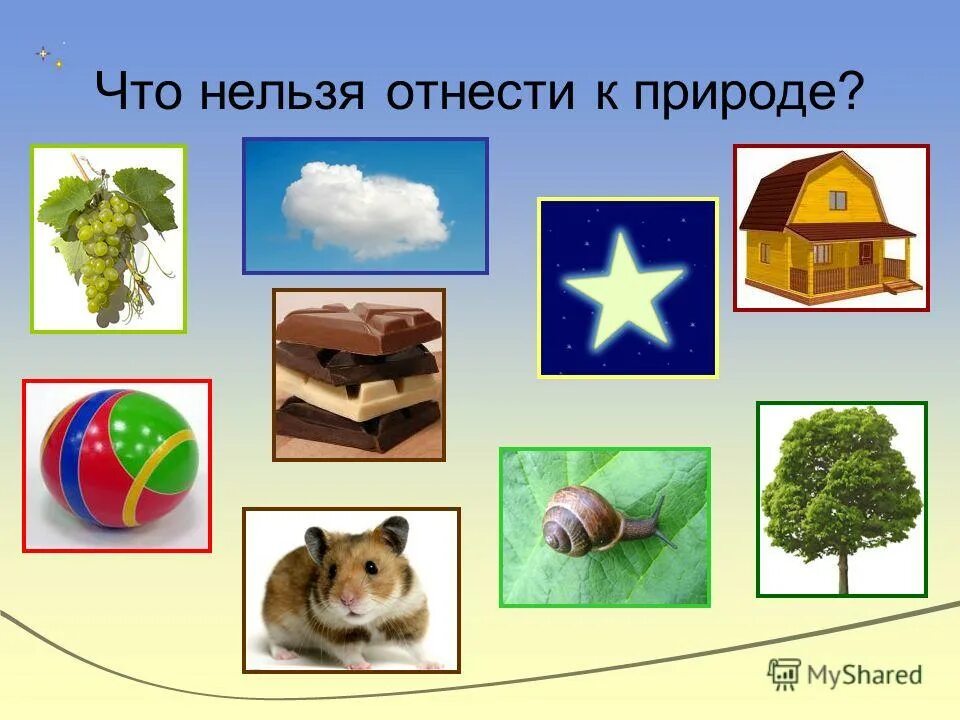 Что нельзя отнести к природе?

MyShared